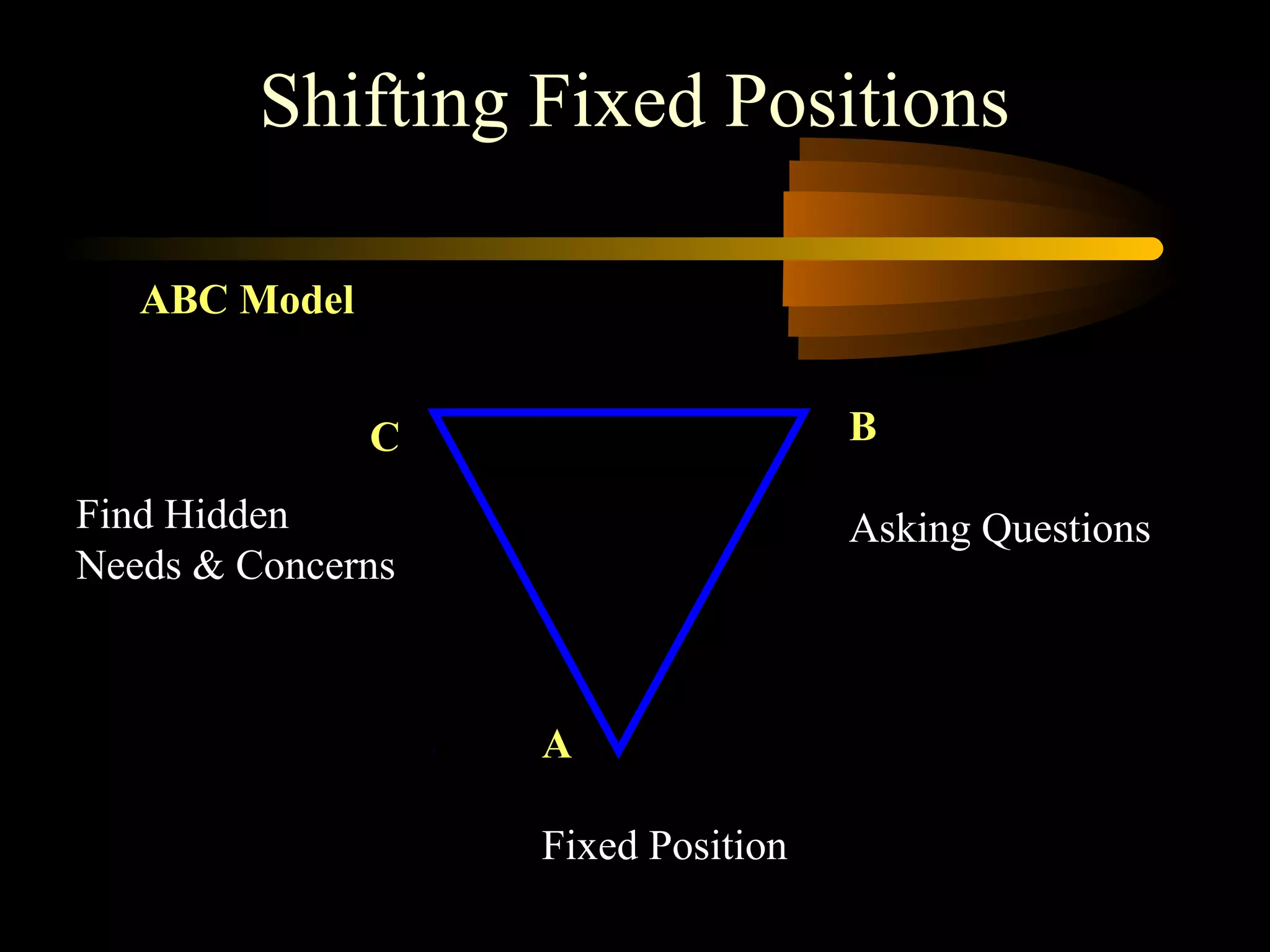 Shifting Fixed Positions

ABC Model

C

B

Find Hidden Needs & Concerns

Asking Questions

A

Fixed Position